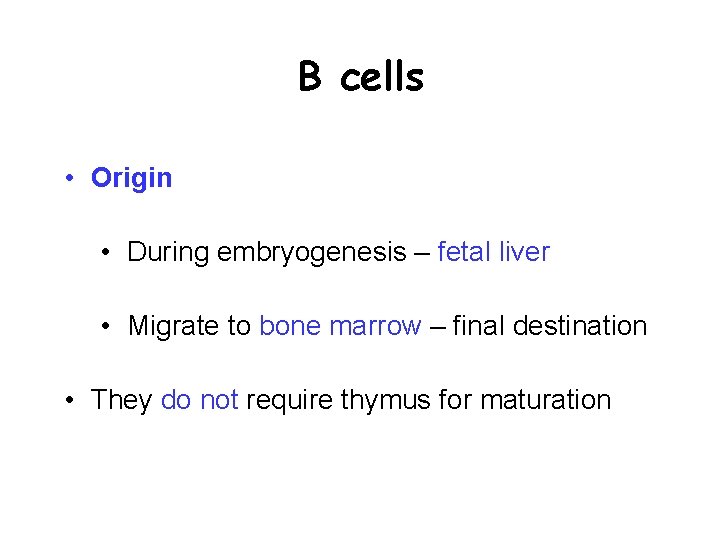 B cells

• Origin

• During embryogenesis – fetal liver

• Migrate to bone marrow – final destination

• They do not require thymus for maturation